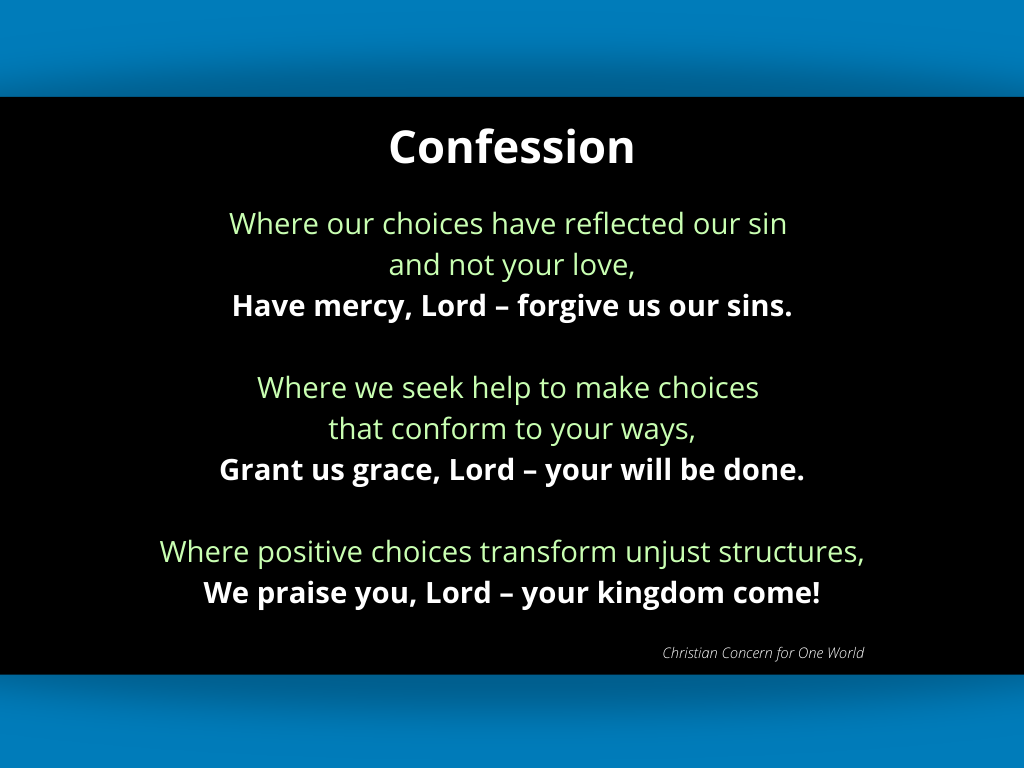 Confession

Where our choices have reflected our sin
and not your love,
Have mercy, Lord – forgive us our sins.

Where we seek help to make choices
that conform to your ways,
Grant us grace, Lord – your will be done.

Where positive choices transform unjust structures,
We praise you, Lord – your kingdom come!

Christian Concern for One World